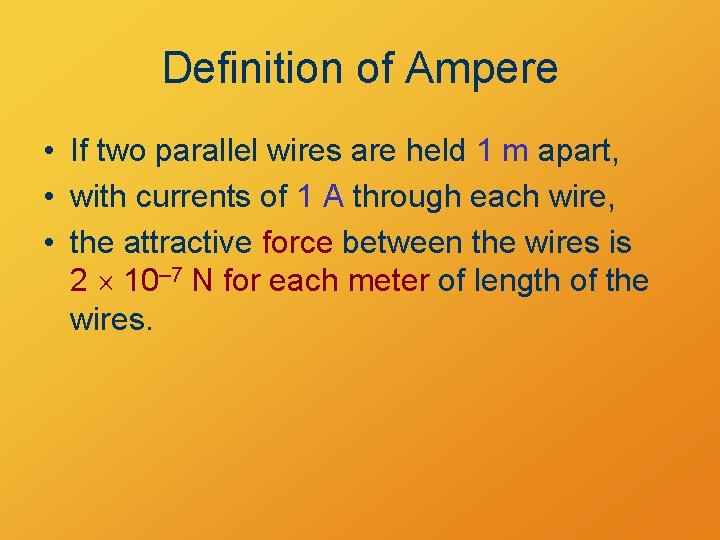 Definition of Ampere

• If two parallel wires are held 1 m apart,
• with currents of 1 A through each wire,
• the attractive force between the wires is $2 \times 10^{-7}$ N for each meter of length of the wires.